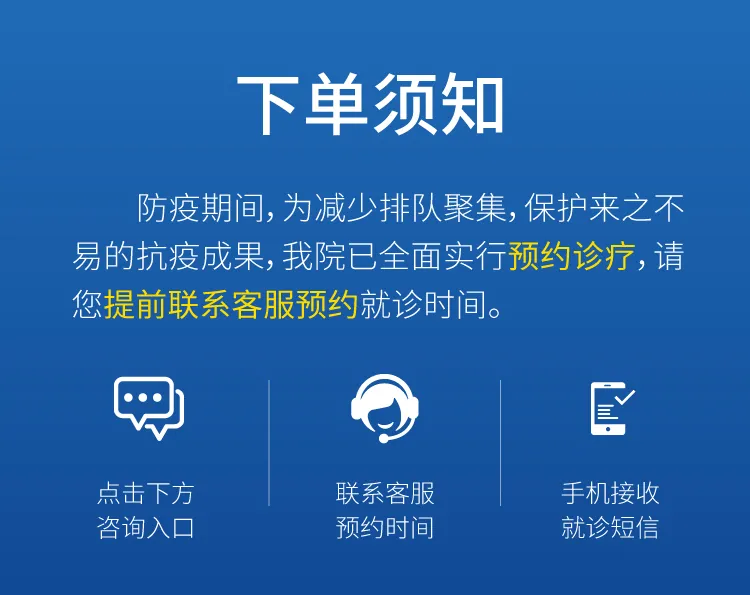 下单须知

防疫期间，为减少排队聚集，保护来之不易的抗疫成果，我院已全面实行预约诊疗，请您提前联系客服预约就诊时间。

点击下方
咨询入口

联系客服
预约时间

手机接收
就诊短信